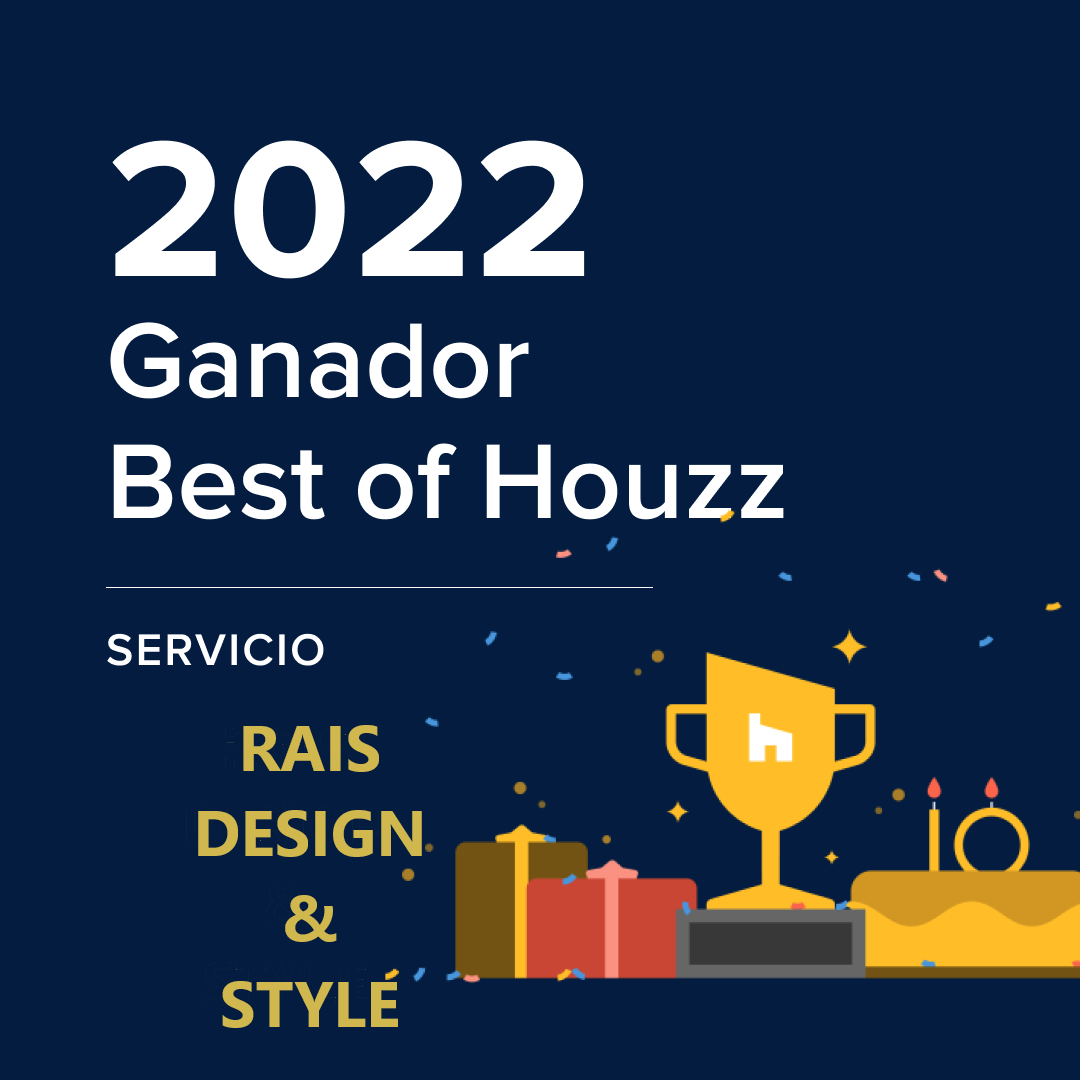 2022
Ganador
Best of Houzz

SERVICIO

RAIS
DESIGN
&
STYLE